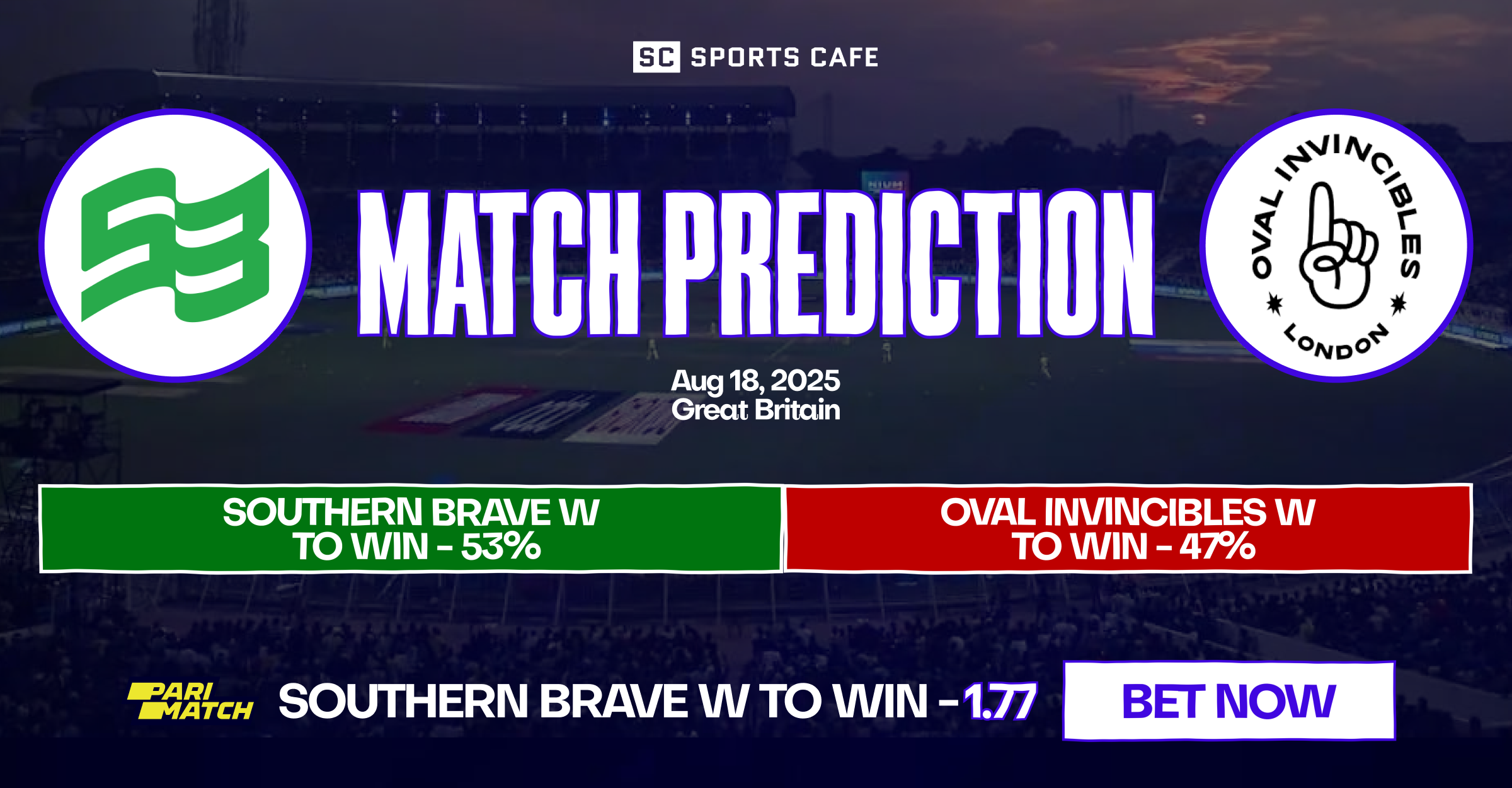 SC SPORTS CAFE

MATCH PREDICTION

OVAL INVINCIBLES
LONDON

Aug 18, 2025
Great Britain

SOUTHERN BRAVE W TO WIN - 53%

OVAL INVINCIBLES W TO WIN - 47%

PARI MATCH SOUTHERN BRAVE W TO WIN - 1.77

BET NOW